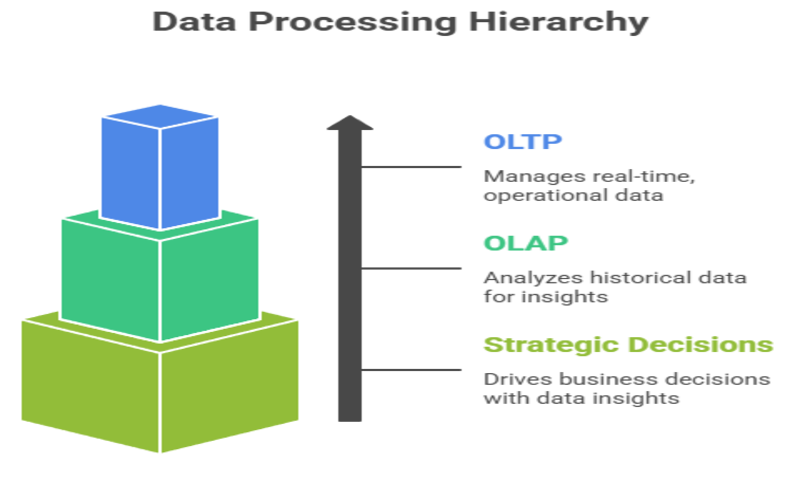 Data Processing Hierarchy

OLTP

Manages real-time, operational data

OLAP

Analyzes historical data for insights

Strategic Decisions

Drives business decisions with data insights